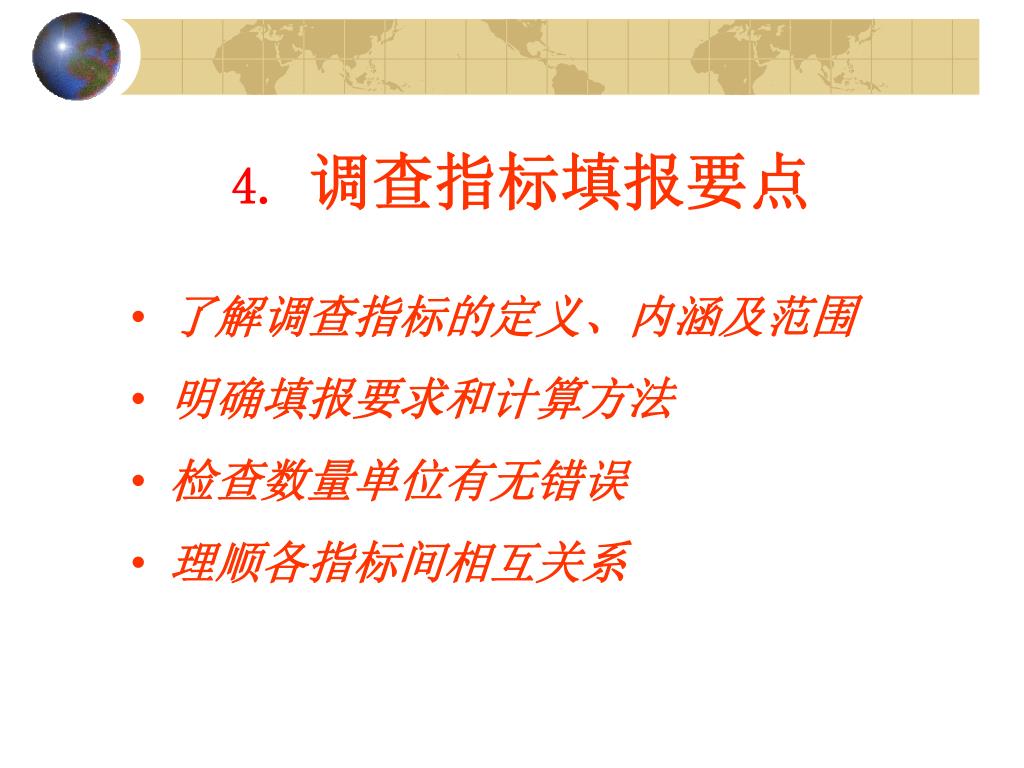 4. 调查指标填报要点

• 了解调查指标的定义、内涵及范围
• 明确填报要求和计算方法
• 检查数量单位有无错误
• 理顺各指标间相互关系